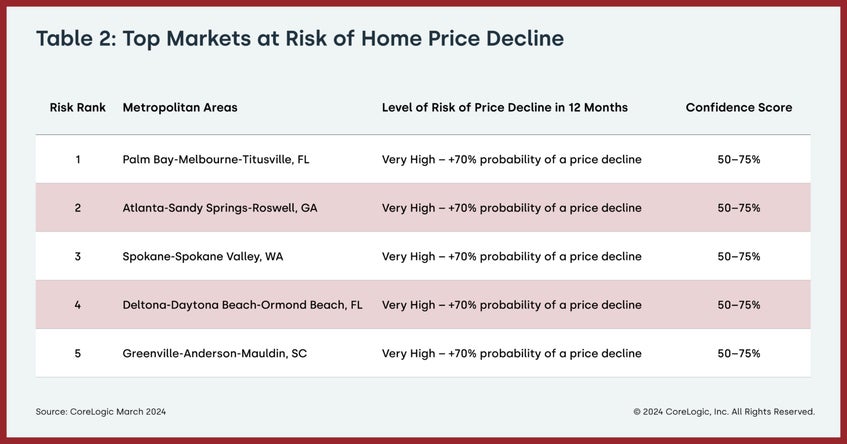 Table 2: Top Markets at Risk of Home Price Decline

| Risk Rank | Metropolitan Areas | Level of Risk of Price Decline in 12 Months | Confidence Score |
|---|---|---|---|
| 1 | Palm Bay-Melbourne-Titusville, FL | Very High – +70% probability of a price decline | 50–75% |
| 2 | Atlanta-Sandy Springs-Roswell, GA | Very High – +70% probability of a price decline | 50–75% |
| 3 | Spokane-Spokane Valley, WA | Very High – +70% probability of a price decline | 50–75% |
| 4 | Deltona-Daytona Beach-Ormond Beach, FL | Very High – +70% probability of a price decline | 50–75% |
| 5 | Greenville-Anderson-Mauldin, SC | Very High – +70% probability of a price decline | 50–75% |

Source: CoreLogic March 2024

© 2024 CoreLogic, Inc. All Rights Reserved.